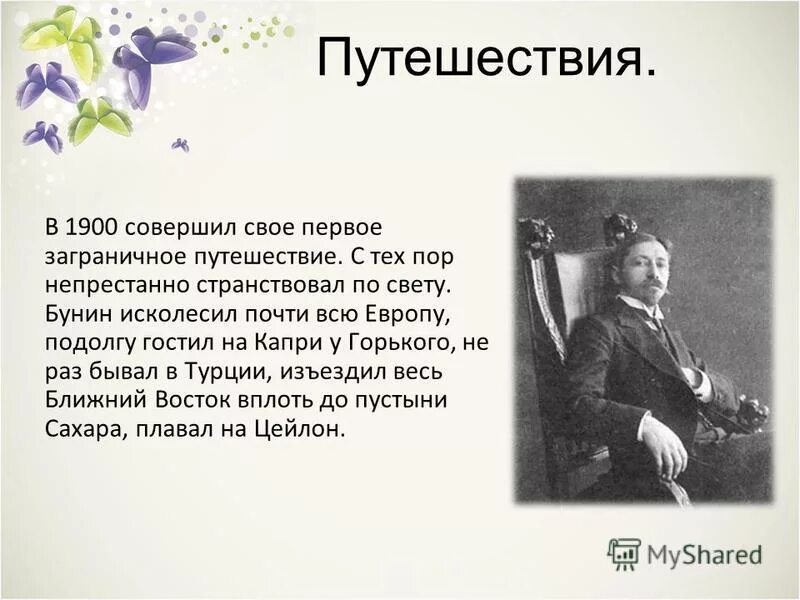 Путешествия.

В 1900 совершил свое первое заграничное путешествие. С тех пор непрестанно странствовал по свету. Бунин исколесил почти всю Европу, подолгу гостил на Капри у Горького, не раз бывал в Турции, изъездил весь Ближний Восток вплоть до пустыни Сахара, плавал на Цейлон.

MyShared